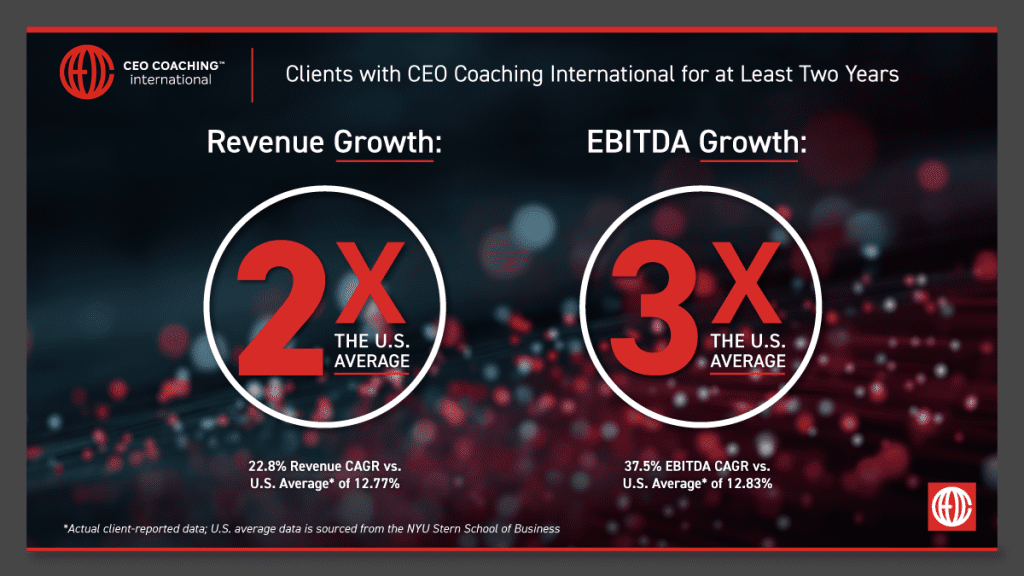 CEO COACHING™
international

Clients with CEO Coaching International for at Least Two Years

Revenue Growth:

2X
THE U.S. AVERAGE

22.8% Revenue CAGR vs. U.S. Average* of 12.77%

EBITDA Growth:

3X
THE U.S. AVERAGE

37.5% EBITDA CAGR vs. U.S. Average* of 12.83%

*Actual client-reported data; U.S. average data is sourced from the NYU Stern School of Business